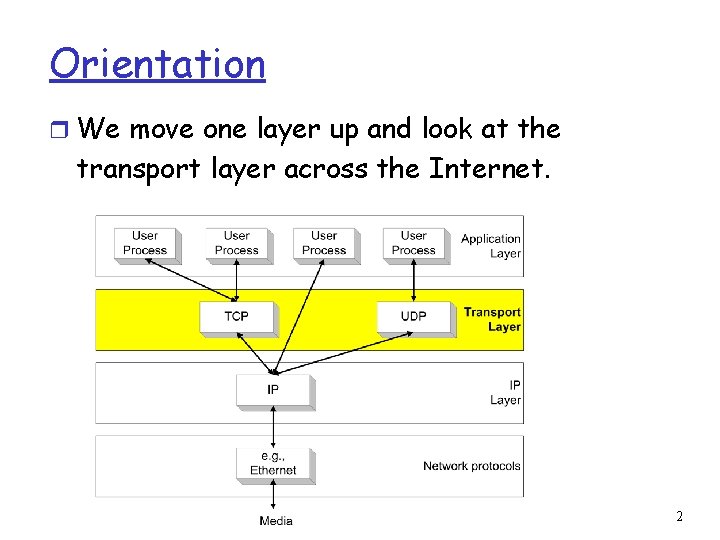 Orientation

We move one layer up and look at the transport layer across the Internet.

User Process
User Process
User Process
User Process
Application Layer

TCP
UDP
Transport Layer

IP
IP Layer

e.g., Ethernet
Network protocols

Media

2